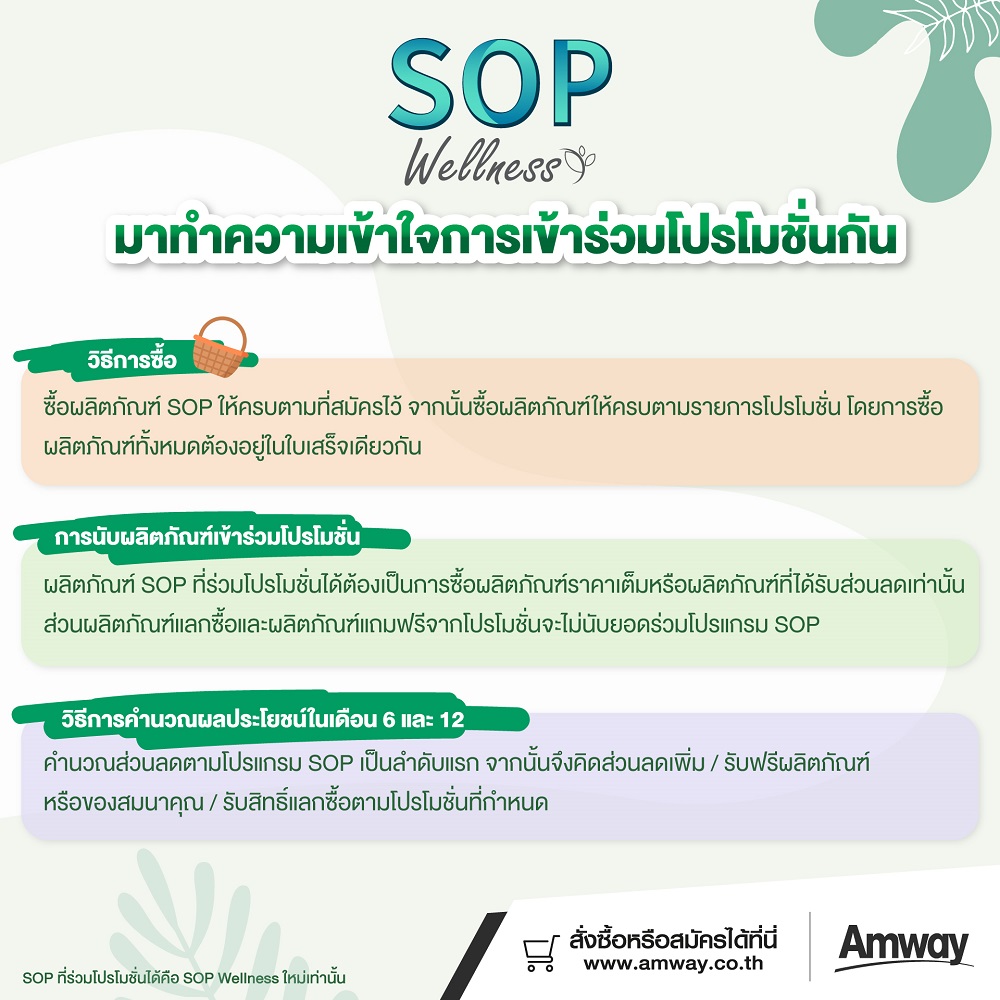 SOP
Wellness

มาทำความเข้าใจการเข้าร่วมโปรโมชั่นกัน

วิธีการซื้อ

ซื้อผลิตภัณฑ์ SOP ให้ครบตามที่สมัครไว้ จากนั้นซื้อผลิตภัณฑ์ให้ครบตามรายการโปรโมชั่น โดยการซื้อผลิตภัณฑ์ทั้งหมดต้องอยู่ในใบเสร็จเดียวกัน

การนับผลิตภัณฑ์เข้าร่วมโปรโมชั่น

ผลิตภัณฑ์ SOP ที่ร่วมโปรโมชั่นได้ต้องเป็นการซื้อผลิตภัณฑ์ราคาเต็มหรือผลิตภัณฑ์ที่ได้รับส่วนลดเท่านั้น ส่วนผลิตภัณฑ์แลกซื้อและผลิตภัณฑ์แถมฟรีจากโปรโมชั่นจะไม่นับยอดร่วมโปรแกรม SOP

วิธีการคำนวณผลประโยชน์ในเดือน 6 และ 12

คำนวณส่วนลดตามโปรแกรม SOP เป็นลำดับแรก จากนั้นจึงคิดส่วนลดเพิ่ม / รับฟรีผลิตภัณฑ์ หรือของสมนาคุณ / รับสิทธิ์แลกซื้อตามโปรโมชั่นที่กำหนด

SOP ที่ร่วมโปรโมชั่นได้คือ SOP Wellness ใหม่เท่านั้น

สั่งซื้อหรือสมัครได้ที่นี่
www.amway.co.th

Amway